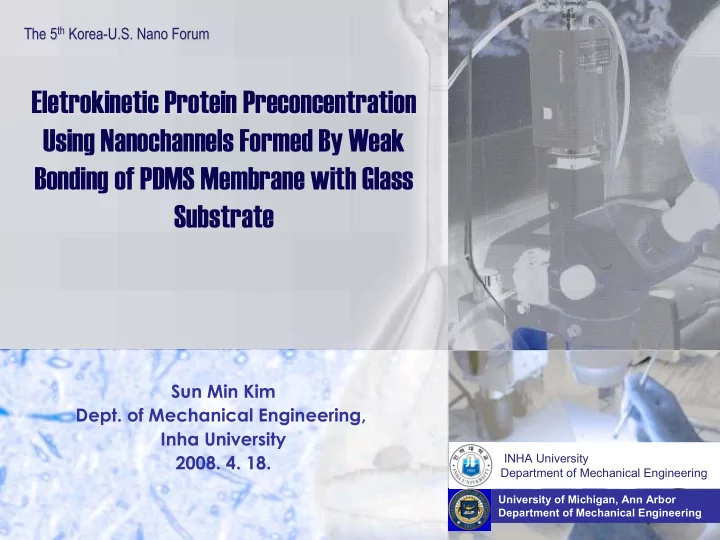 The 5$^{th}$ Korea-U.S. Nano Forum

Eletrokinetic Protein Preconcentration Using Nanochannels Formed By Weak Bonding of PDMS Membrane with Glass Substrate

Sun Min Kim
Dept. of Mechanical Engineering,
Inha University
2008. 4. 18.

INHA University
Department of Mechanical Engineering

University of Michigan, Ann Arbor
Department of Mechanical Engineering